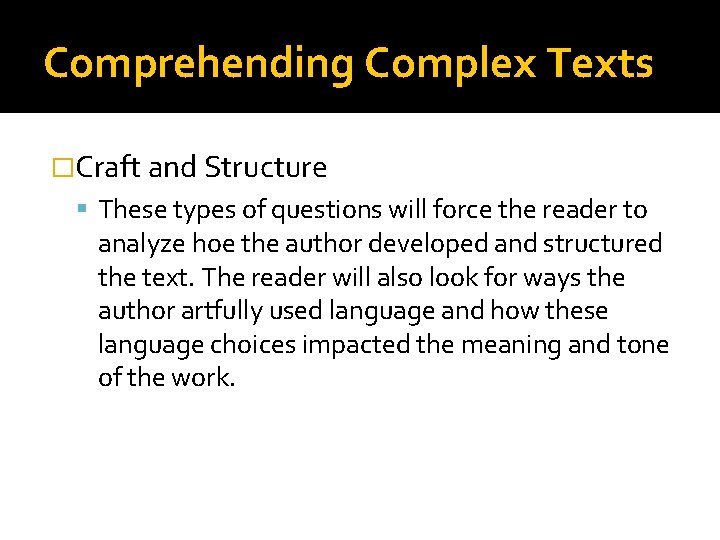 Comprehending Complex Texts

□Craft and Structure

▪ These types of questions will force the reader to analyze hoe the author developed and structured the text. The reader will also look for ways the author artfully used language and how these language choices impacted the meaning and tone of the work.